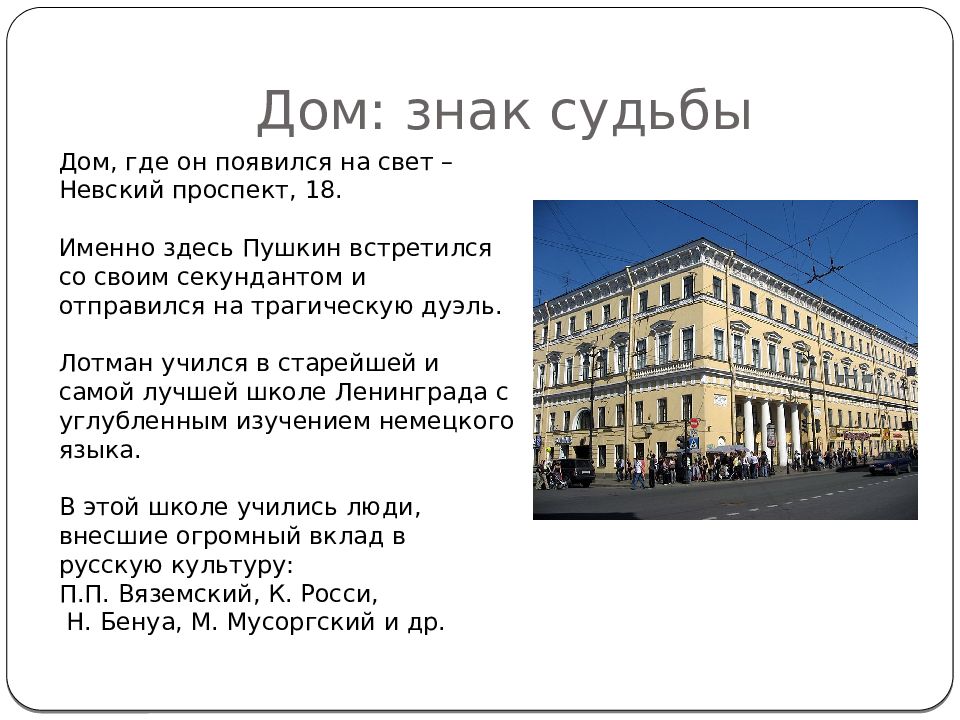 Дом: знак судьбы

Дом, где он появился на свет – Невский проспект, 18.

Именно здесь Пушкин встретился со своим секундантом и отправился на трагическую дуэль.

Лотман учился в старейшей и самой лучшей школе Ленинграда с углубленным изучением немецкого языка.

В этой школе учились люди, внесшие огромный вклад в русскую культуру:
П.П. Вяземский, К. Росси,
Н. Бенуа, М. Мусоргский и др.